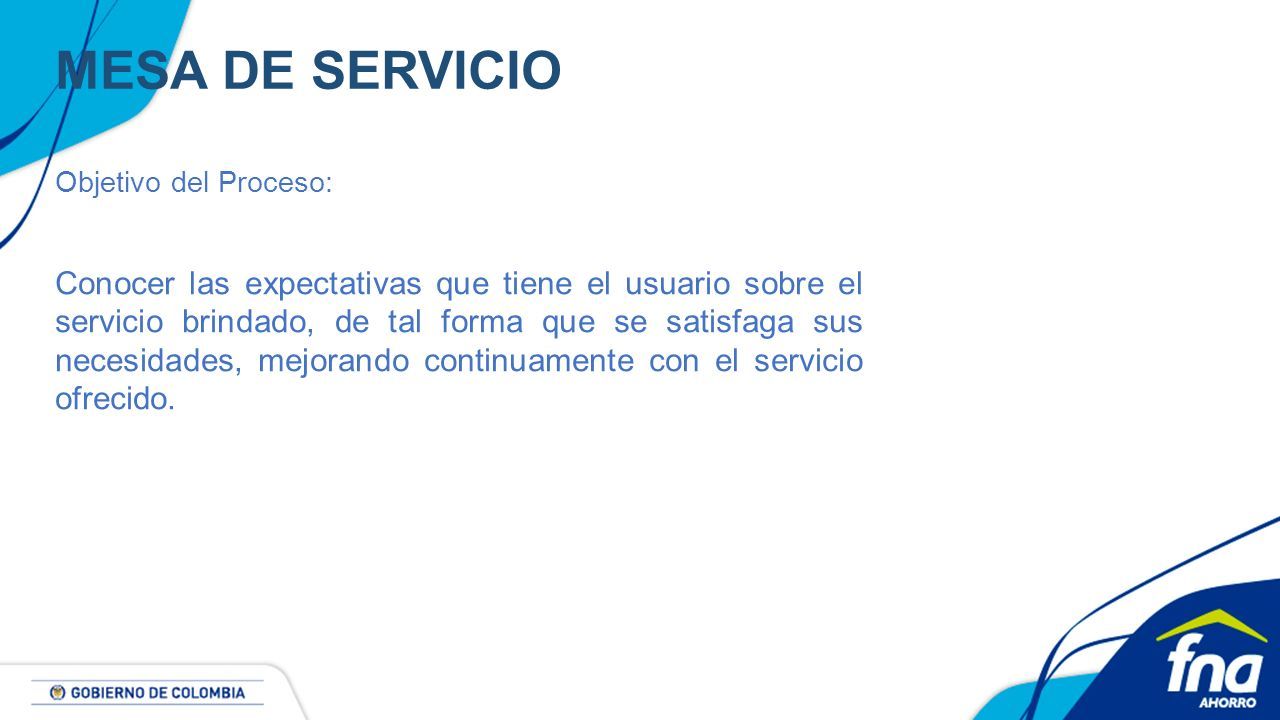 MESA DE SERVICIO

Objetivo del Proceso:

Conocer las expectativas que tiene el usuario sobre el servicio brindado, de tal forma que se satisfaga sus necesidades, mejorando continuamente con el servicio ofrecido.

GOBIERNO DE COLOMBIA

fna
AHORRO